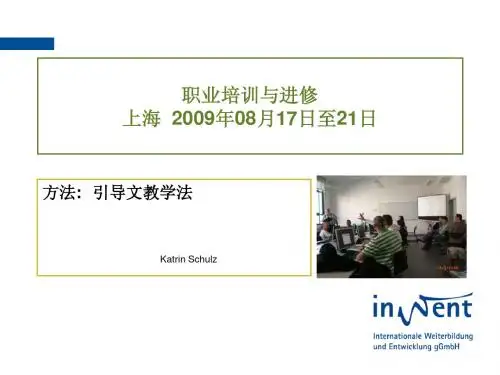 职业培训与进修
上海 2009年08月17日至21日

方法：引导文教学法

Katrin Schulz

inWent

Internationale Weiterbildung und Entwicklung gGmbH